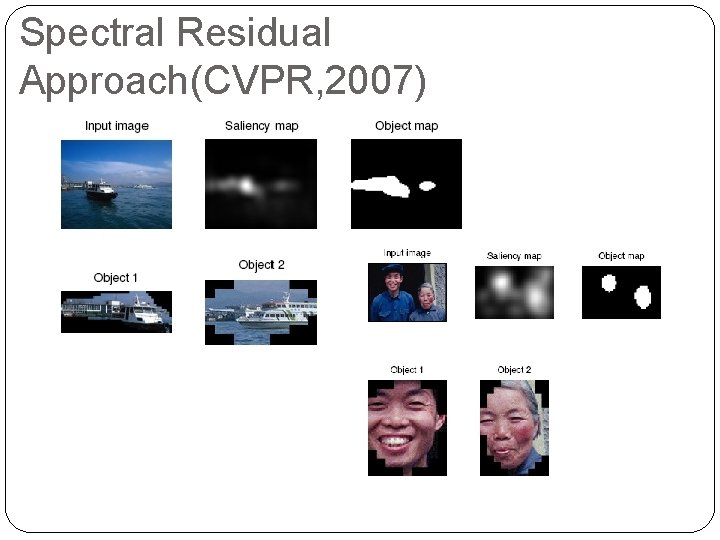 Spectral Residual Approach(CVPR,2007)

Input image

Saliency map

Object map

Object 1

Object 2

Input image

Saliency map

Object map

Object 1

Object 2